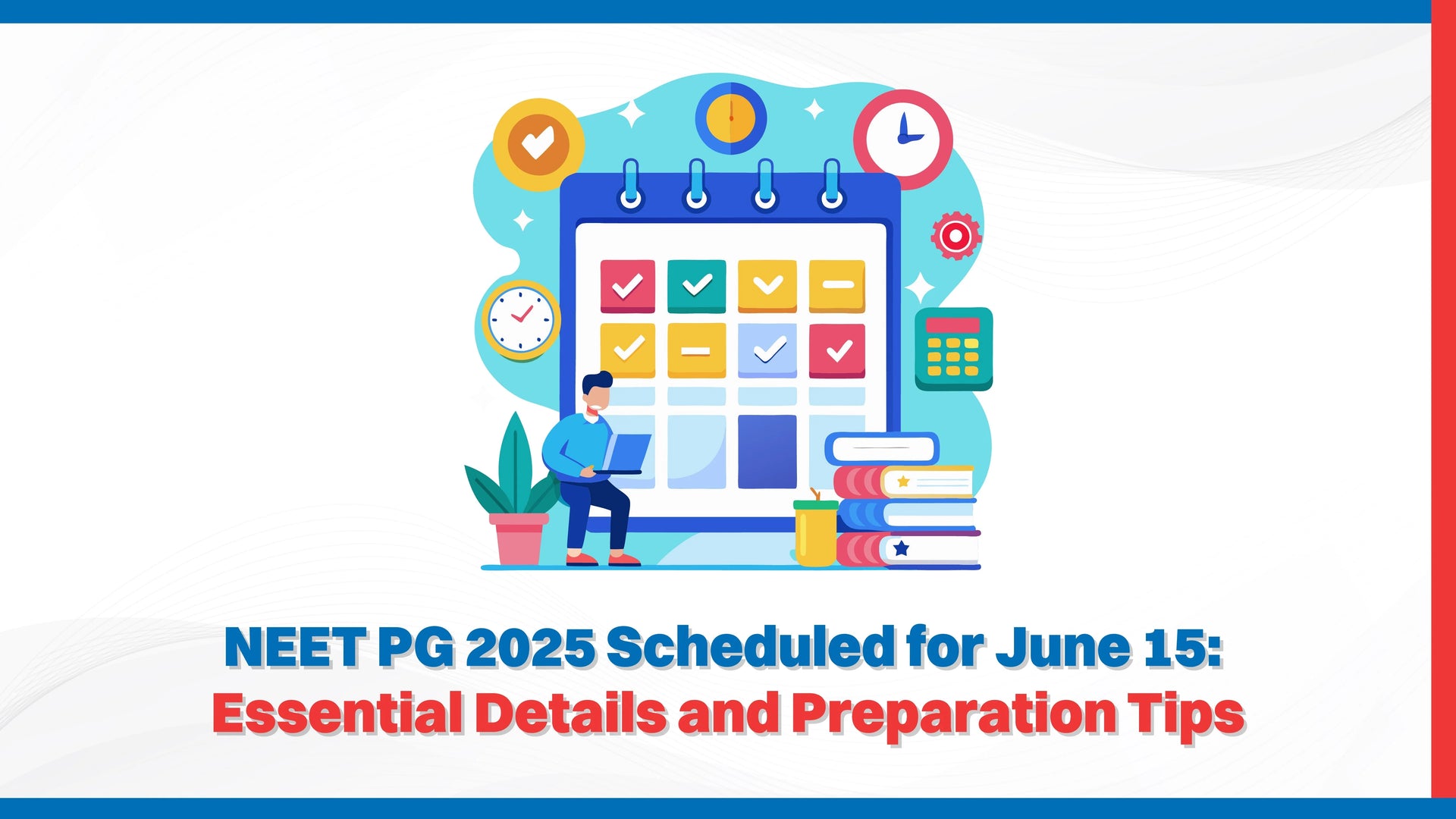 NEET PG 2025 Scheduled for June 15:
Essential Details and Preparation Tips